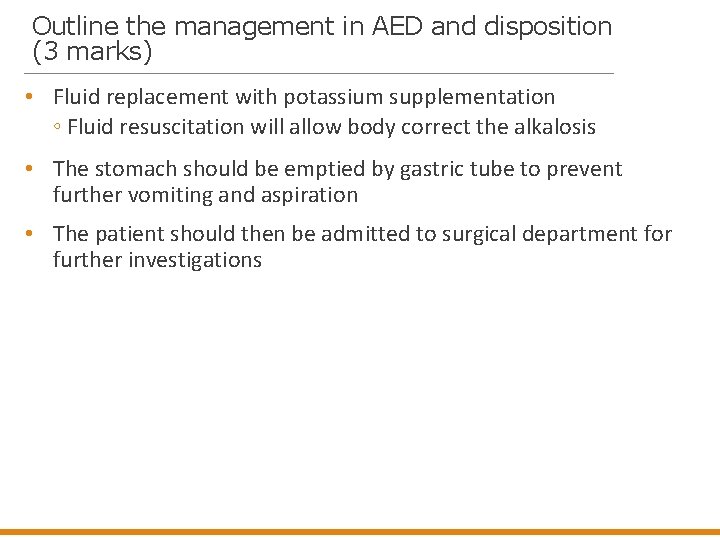 Outline the management in AED and disposition (3 marks)

• Fluid replacement with potassium supplementation
 ◦ Fluid resuscitation will allow body correct the alkalosis

• The stomach should be emptied by gastric tube to prevent further vomiting and aspiration

• The patient should then be admitted to surgical department for further investigations